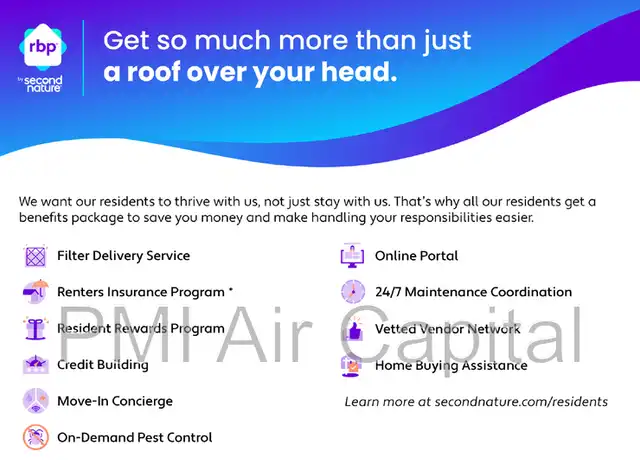 rbp
by second nature

Get so much more than just a roof over your head.

We want our residents to thrive with us, not just stay with us. That's why all our residents get a benefits package to save you money and make handling your responsibilities easier.

Filter Delivery Service

Renters Insurance Program *

Resident Rewards Program

Credit Building

Move-In Concierge

On-Demand Pest Control

Online Portal

24/7 Maintenance Coordination

Vetted Vendor Network

Home Buying Assistance

Learn more at secondnature.com/residents

PMI Air Capital